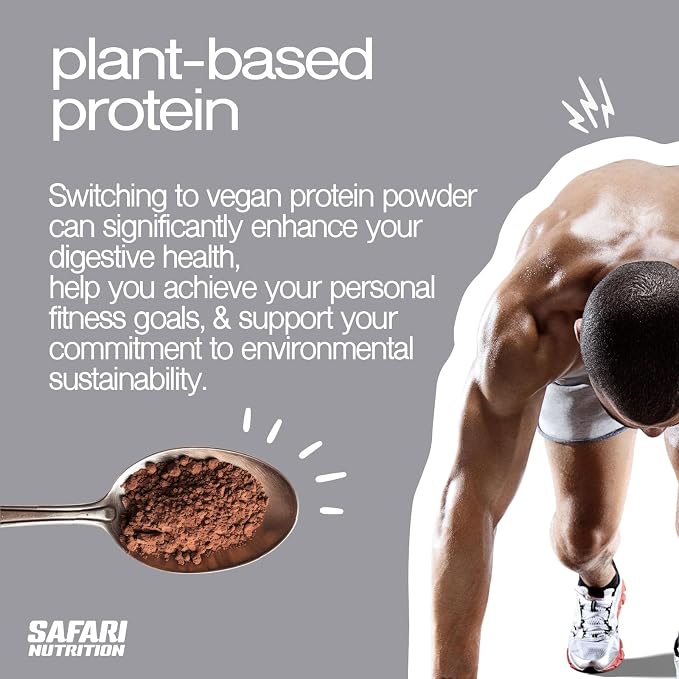 plant-based protein

Switching to vegan protein powder can significantly enhance your digestive health,
help you achieve your personal fitness goals, & support your commitment to environmental sustainability.

SAFARI
NUTRITION